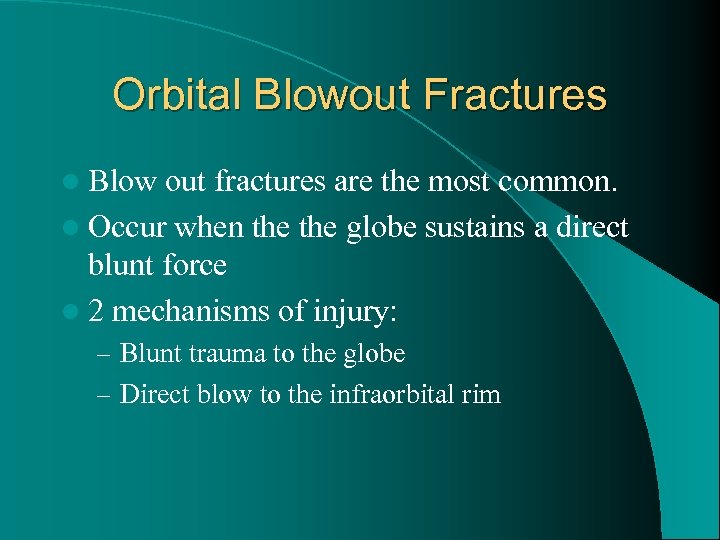 Orbital Blowout Fractures

- Blow out fractures are the most common.
- Occur when the the globe sustains a direct blunt force
- 2 mechanisms of injury:
  – Blunt trauma to the globe
  – Direct blow to the infraorbital rim